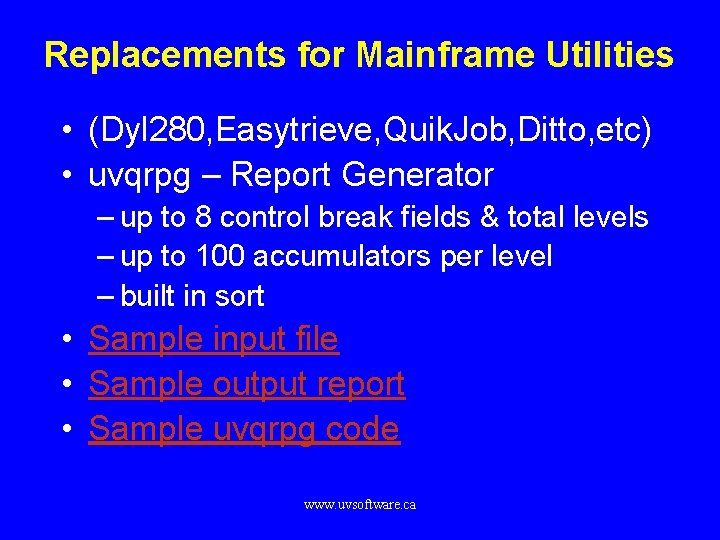 Replacements for Mainframe Utilities

• (Dyl280,Easytrieve,QuikJob,Ditto,etc)
• uvqrpg – Report Generator
– up to 8 control break fields & total levels
– up to 100 accumulators per level
– built in sort
• Sample input file
• Sample output report
• Sample uvqrpg code

www.uvsoftware.ca